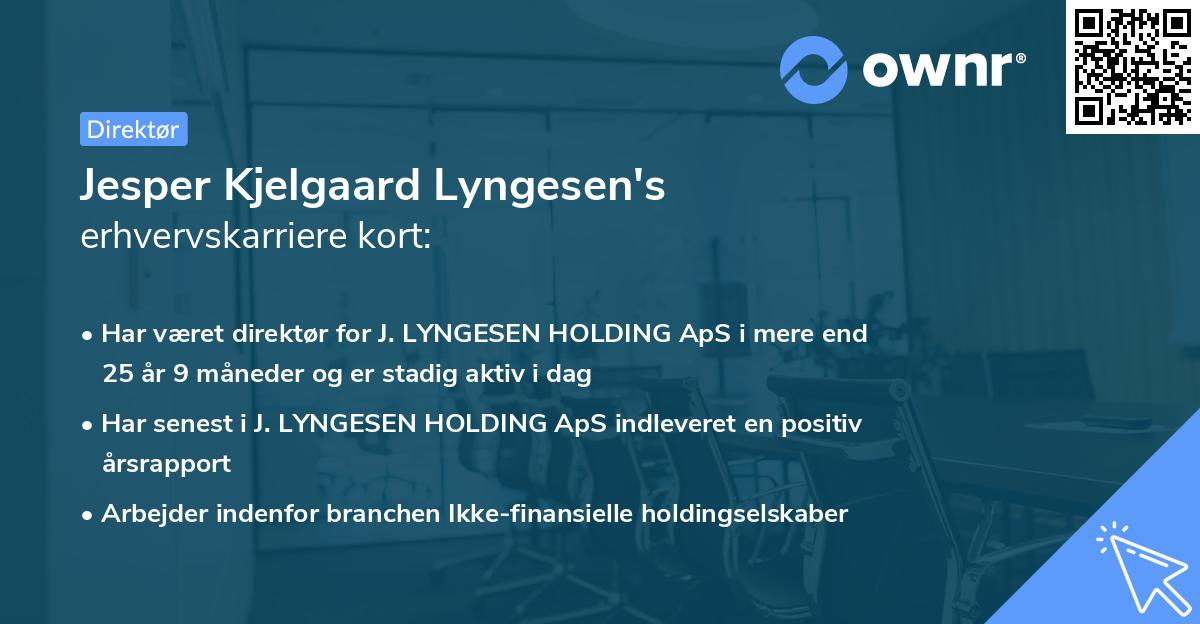 ownr®

Direktør

Jesper Kjelgaard Lyngesen's erhvervskarriere kort:

• Har været direktør for J. LYNGESEN HOLDING ApS i mere end 25 år 9 måneder og er stadig aktiv i dag

• Har senest i J. LYNGESEN HOLDING ApS indleveret en positiv årsrapport

• Arbejder indenfor branchen Ikke-finansielle holdingselskaber